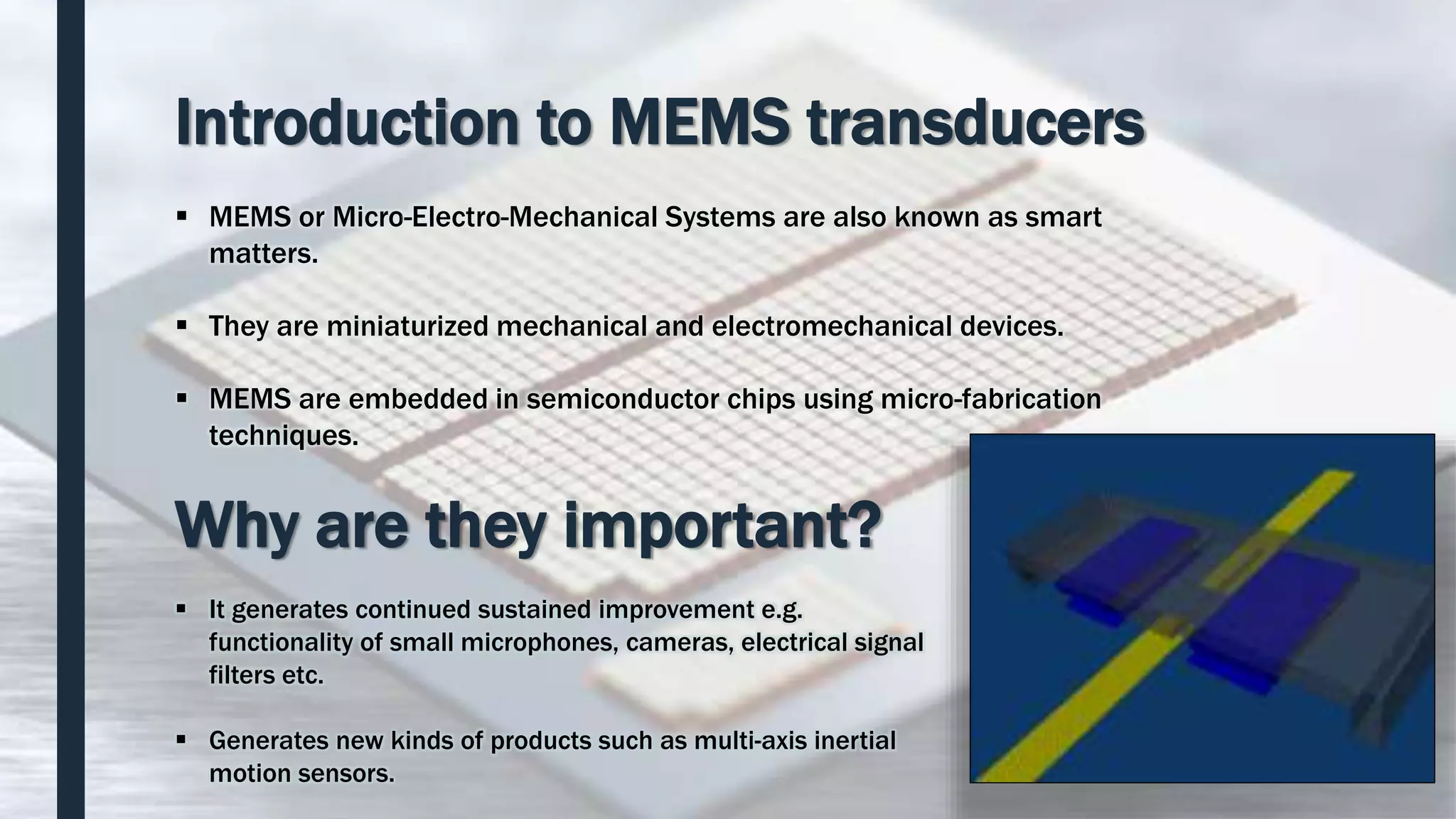 Introduction to MEMS transducers

▪ MEMS or Micro-Electro-Mechanical Systems are also known as smart matters.

▪ They are miniaturized mechanical and electromechanical devices.

▪ MEMS are embedded in semiconductor chips using micro-fabrication techniques.

Why are they important?

▪ It generates continued sustained improvement e.g. functionality of small microphones, cameras, electrical signal filters etc.

▪ Generates new kinds of products such as multi-axis inertial motion sensors.